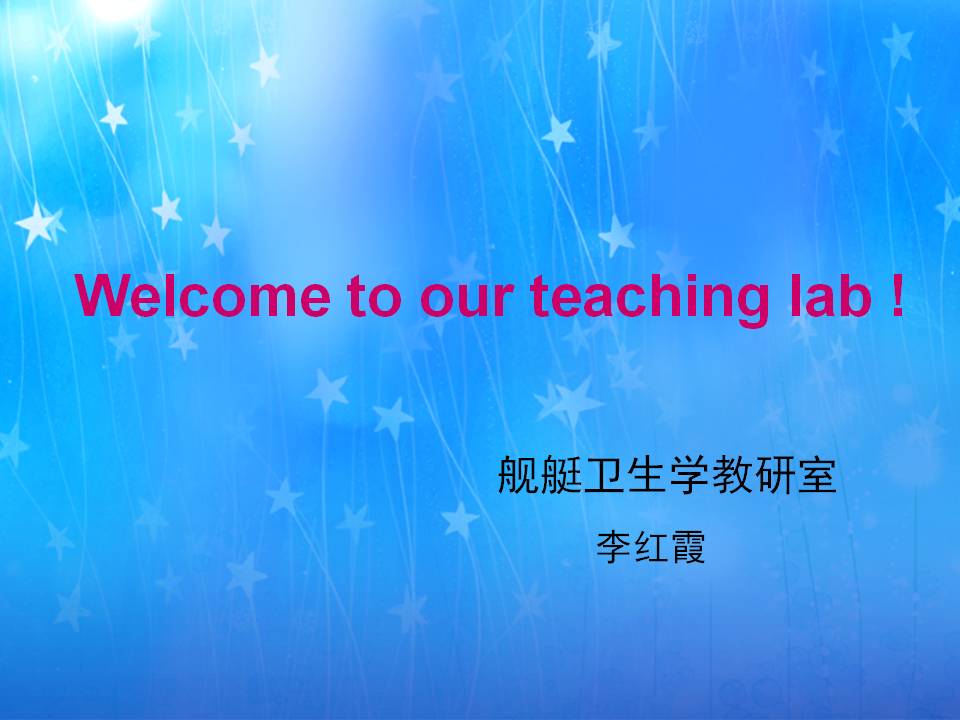 Welcome to our teaching lab !

舰艇卫生学教研室

李红霞